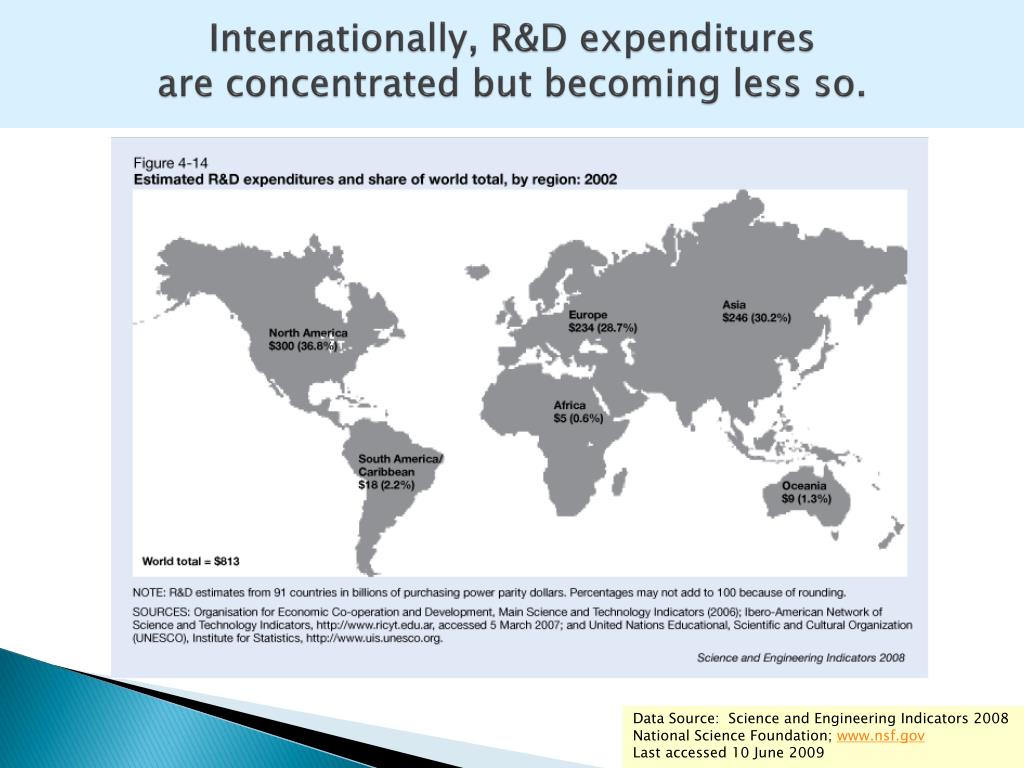 Internationally, R&D expenditures are concentrated but becoming less so.

Figure 4-14
Estimated R&D expenditures and share of world total, by region: 2002

North America
$300 (36.8%)

Europe
$234 (28.7%)

Asia
$246 (30.2%)

Africa
$5 (0.6%)

South America/
Caribbean
$18 (2.2%)

Oceania
$9 (1.3%)

World total = $813

NOTE: R&D estimates from 91 countries in billions of purchasing power parity dollars. Percentages may not add to 100 because of rounding.

SOURCES: Organisation for Economic Co-operation and Development, Main Science and Technology Indicators (2006); Ibero-American Network of Science and Technology Indicators, http://www.ricyt.edu.ar, accessed 5 March 2007; and United Nations Educational, Scientific and Cultural Organization (UNESCO), Institute for Statistics, http://www.uis.unesco.org.

Science and Engineering Indicators 2008

Data Source: Science and Engineering Indicators 2008
National Science Foundation; www.nsf.gov
Last accessed 10 June 2009